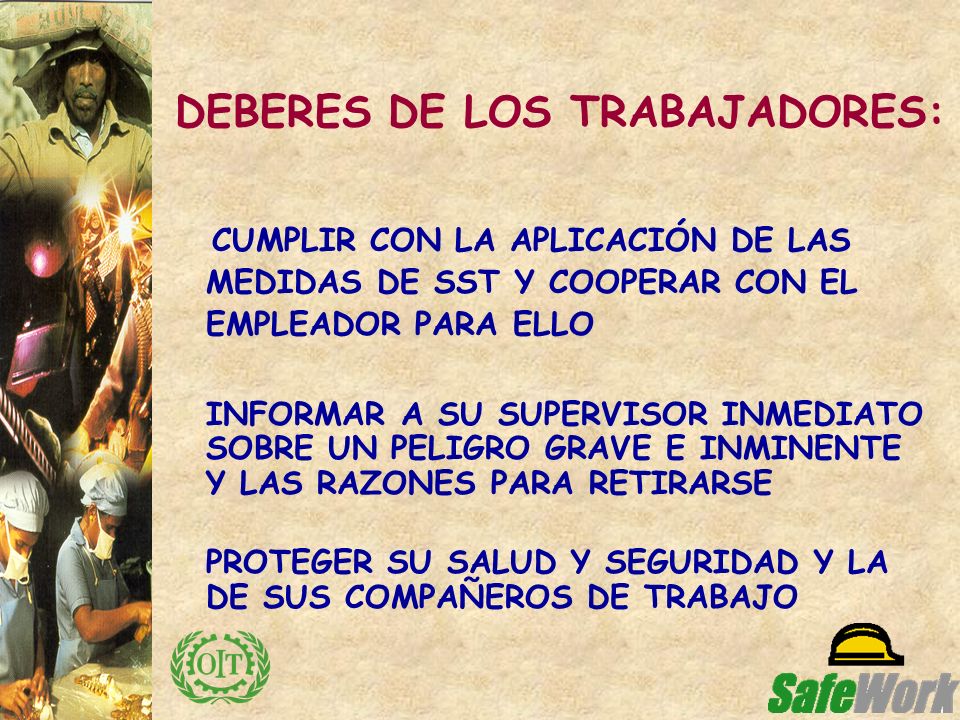 DEBERES DE LOS TRABAJADORES:

CUMPLIR CON LA APLICACIÓN DE LAS MEDIDAS DE SST Y COOPERAR CON EL EMPLEADOR PARA ELLO

INFORMAR A SU SUPERVISOR INMEDIATO SOBRE UN PELIGRO GRAVE E INMINENTE Y LAS RAZONES PARA RETIRARSE

PROTEGER SU SALUD Y SEGURIDAD Y LA DE SUS COMPAÑEROS DE TRABAJO

OIT

SafeWork